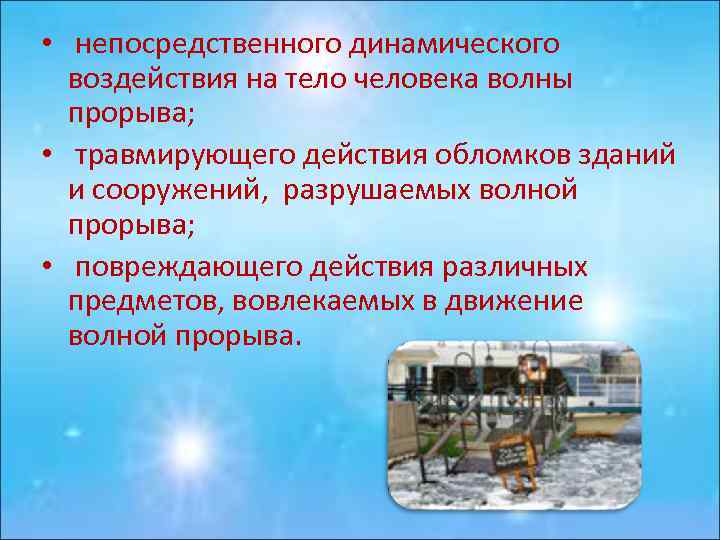 • непосредственного динамического воздействия на тело человека волны прорыва;

• травмирующего действия обломков зданий и сооружений, разрушаемых волной прорыва;

• повреждающего действия различных предметов, вовлекаемых в движение волной прорыва.